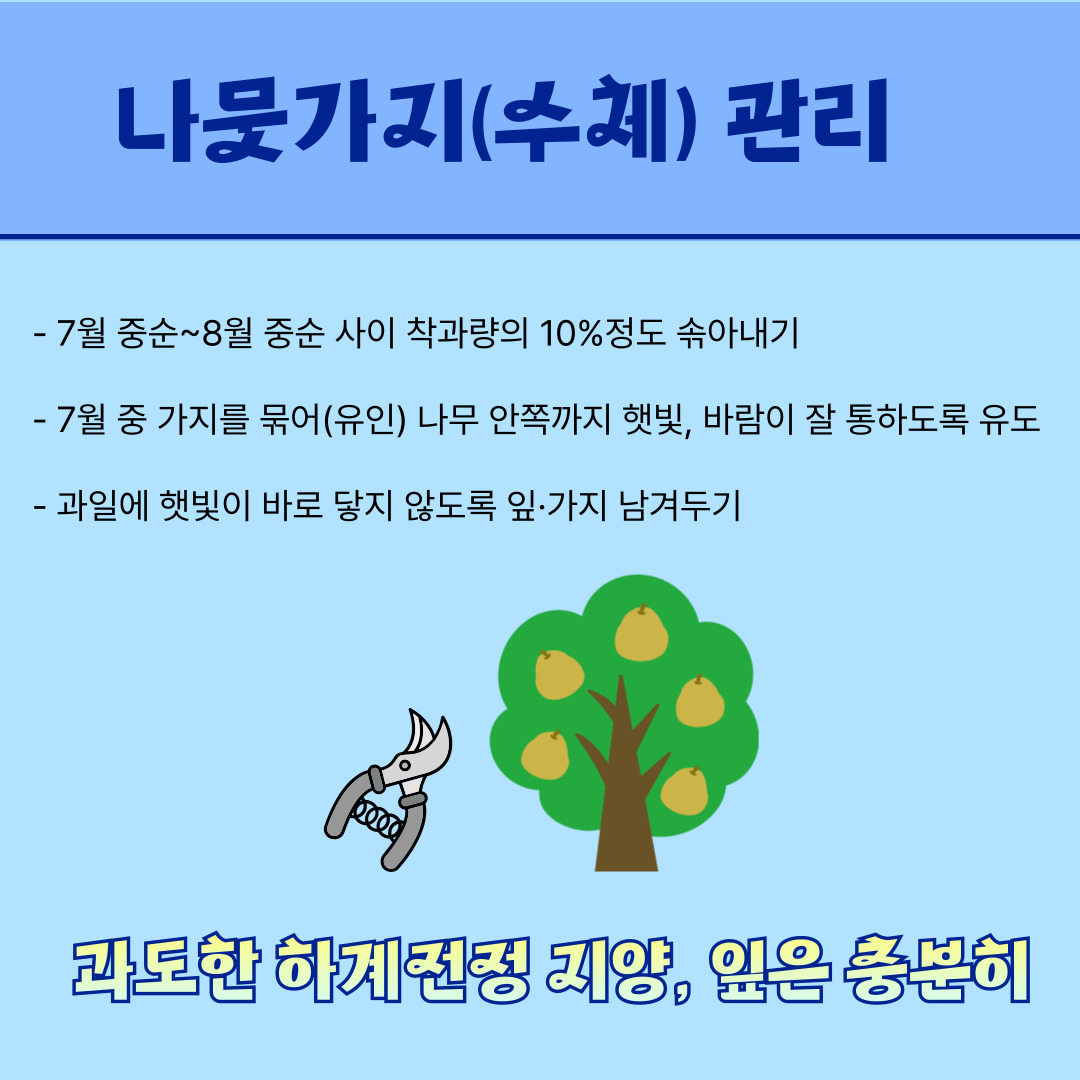 나뭇가지(수체) 관리

- 7월 중순~8월 중순 사이 착과량의 10%정도 솎아내기

- 7월 중 가지를 묶어(유인) 나무 안쪽까지 햇빛, 바람이 잘 통하도록 유도

- 과일에 햇빛이 바로 닿지 않도록 잎·가지 남겨두기

과도한 하계전정 지양, 잎은 충분히